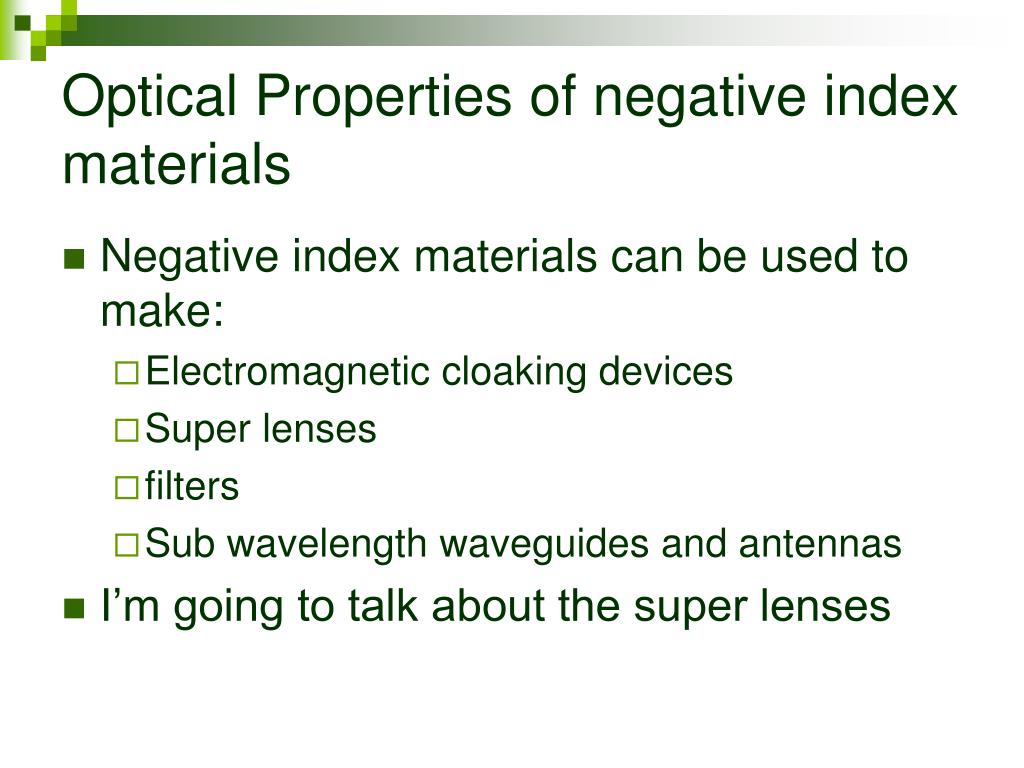 Optical Properties of negative index materials

Negative index materials can be used to make:

Electromagnetic cloaking devices

Super lenses

filters

Sub wavelength waveguides and antennas

I’m going to talk about the super lenses